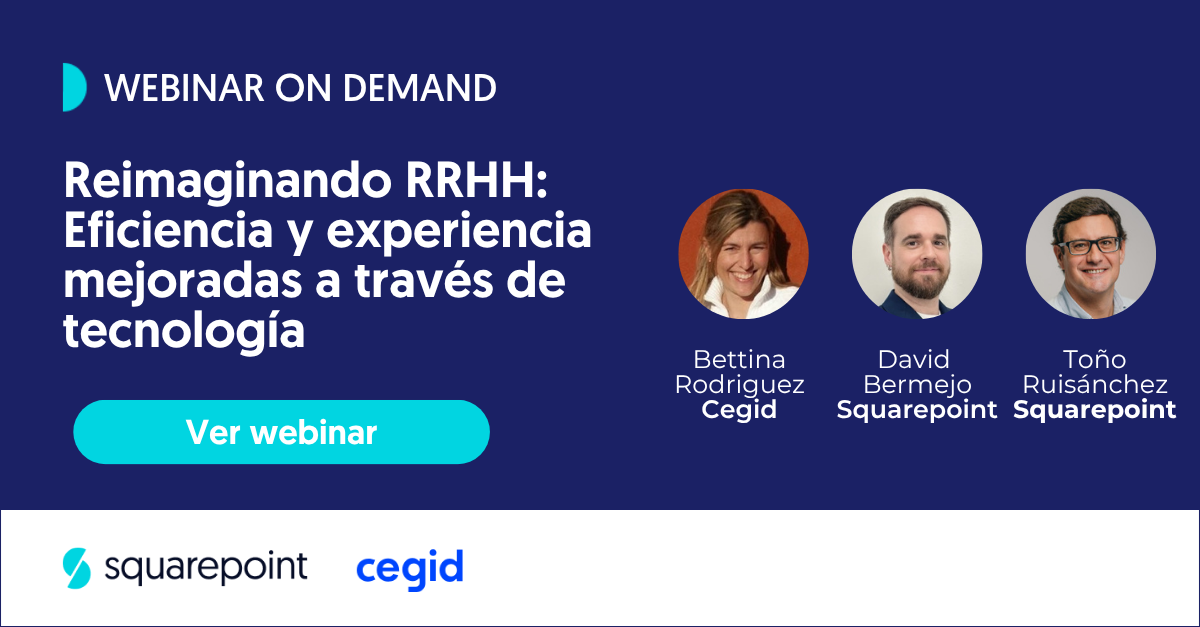 WEBINAR ON DEMAND

Reimaginando RRHH: Eficiencia y experiencia mejoradas a través de tecnología

Ver webinar

Bettina Rodriguez
Cegid

David Bermejo
Squarepoint

Toño Ruisánchez
Squarepoint

squarepoint

cegid